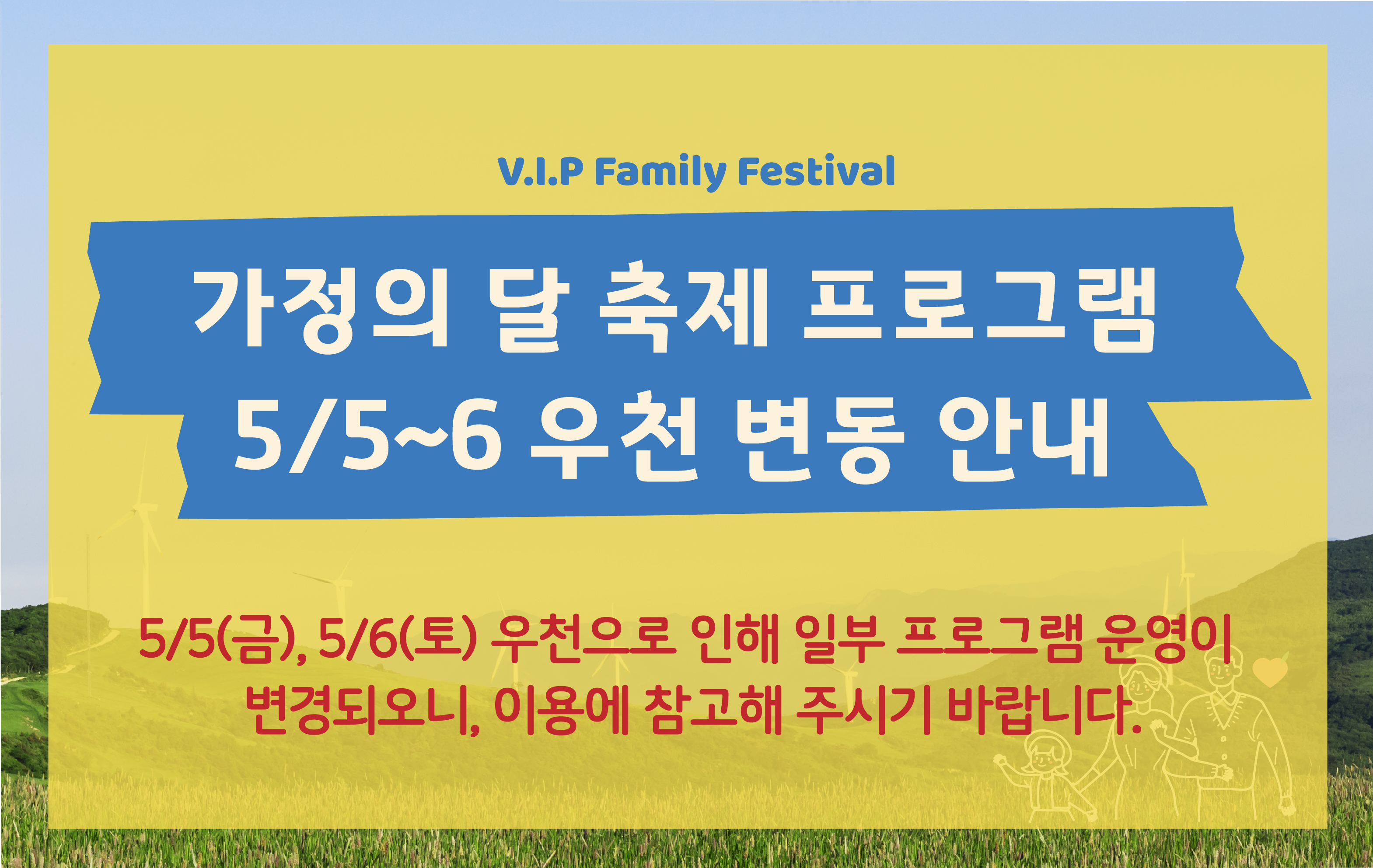 V.I.P Family Festival

가정의 달 축제 프로그램
5/5~6 우천 변동 안내

5/5(금), 5/6(토) 우천으로 인해 일부 프로그램 운영이 변경되오니, 이용에 참고해 주시기 바랍니다.